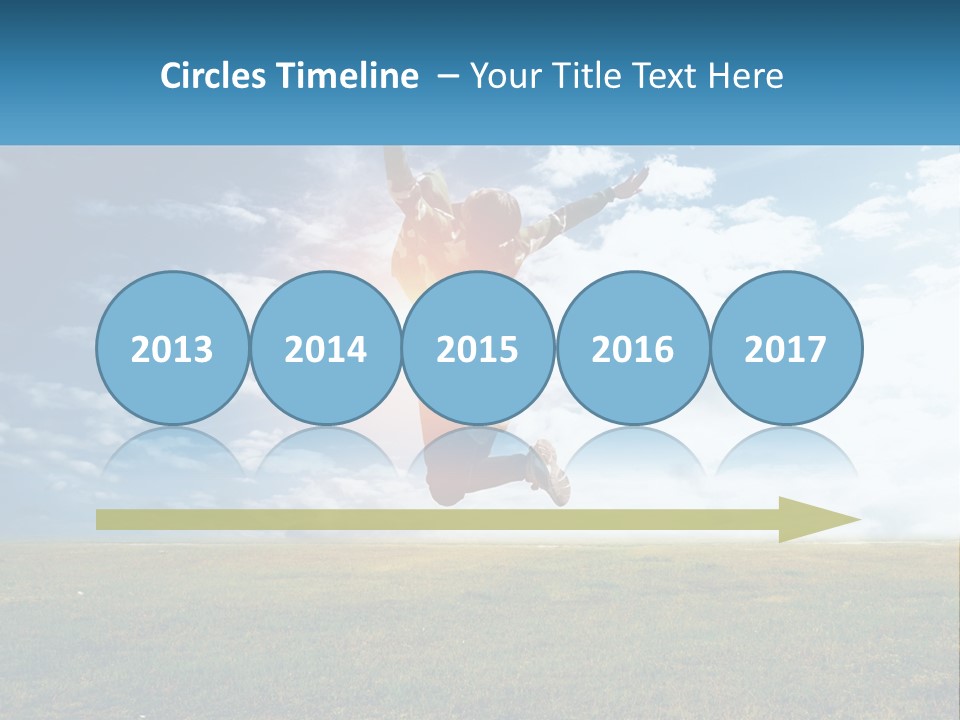 Circles Timeline – Your Title Text Here

2013

2014

2015

2016

2017